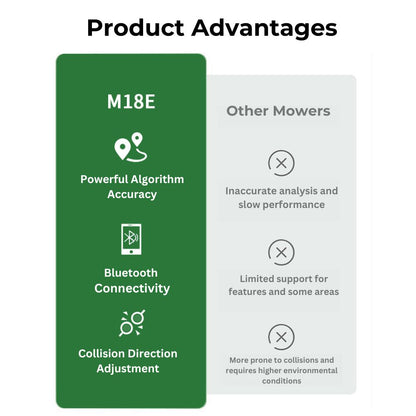 Product Advantages

M18E

Powerful Algorithm Accuracy

Bluetooth Connectivity

Collision Direction Adjustment

Other Mowers

Inaccurate analysis and slow performance

Limited support for features and some areas

More prone to collisions and requires higher environmental conditions